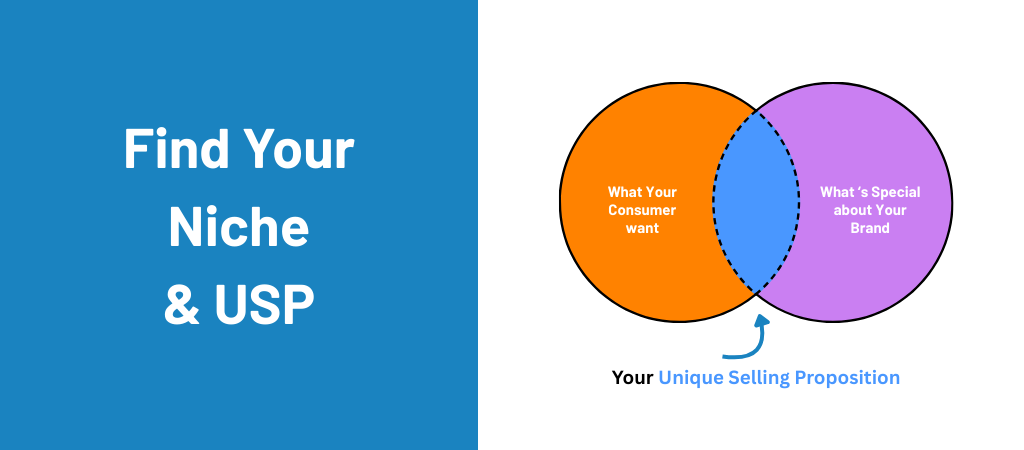 Find Your Niche & USP

What Your Consumer want

What 's Special about Your Brand

Your Unique Selling Proposition